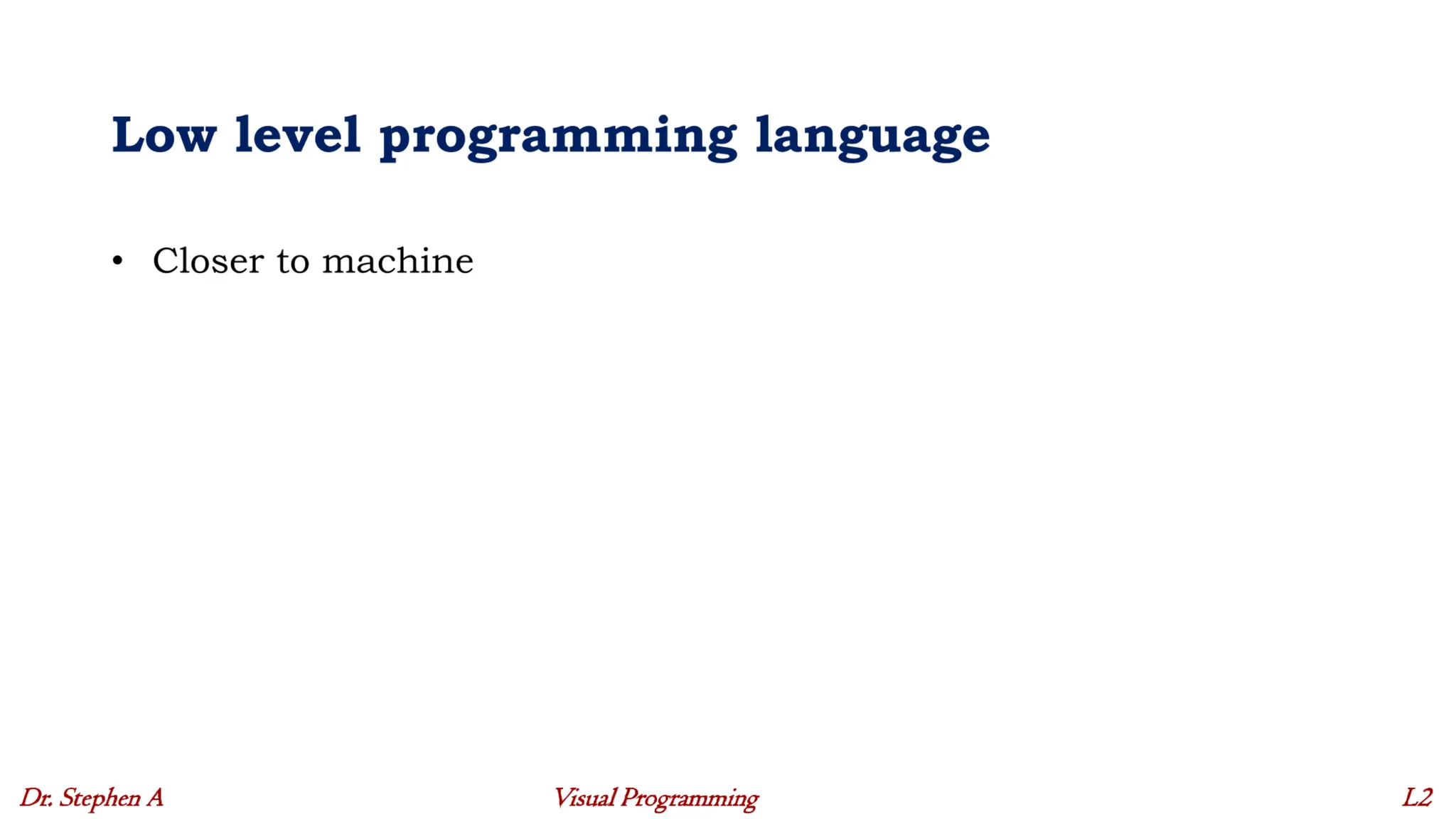 Low level programming language

• Closer to machine

Dr. Stephen A

Visual Programming

L2